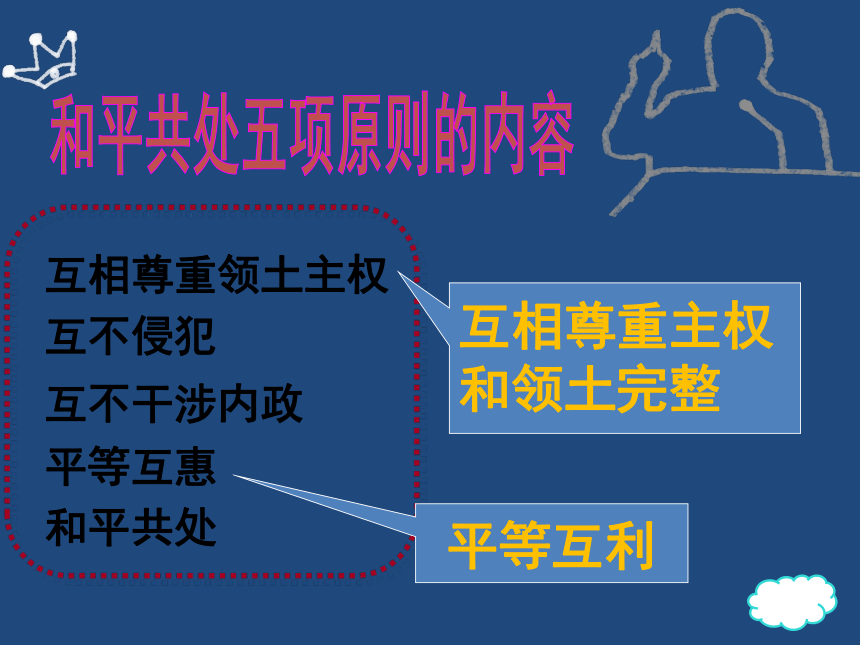 和平共处五项原则的内容

互相尊重领土主权
互不侵犯
互不干涉内政
平等互惠
和平共处

互相尊重主权和领土完整

平等互利